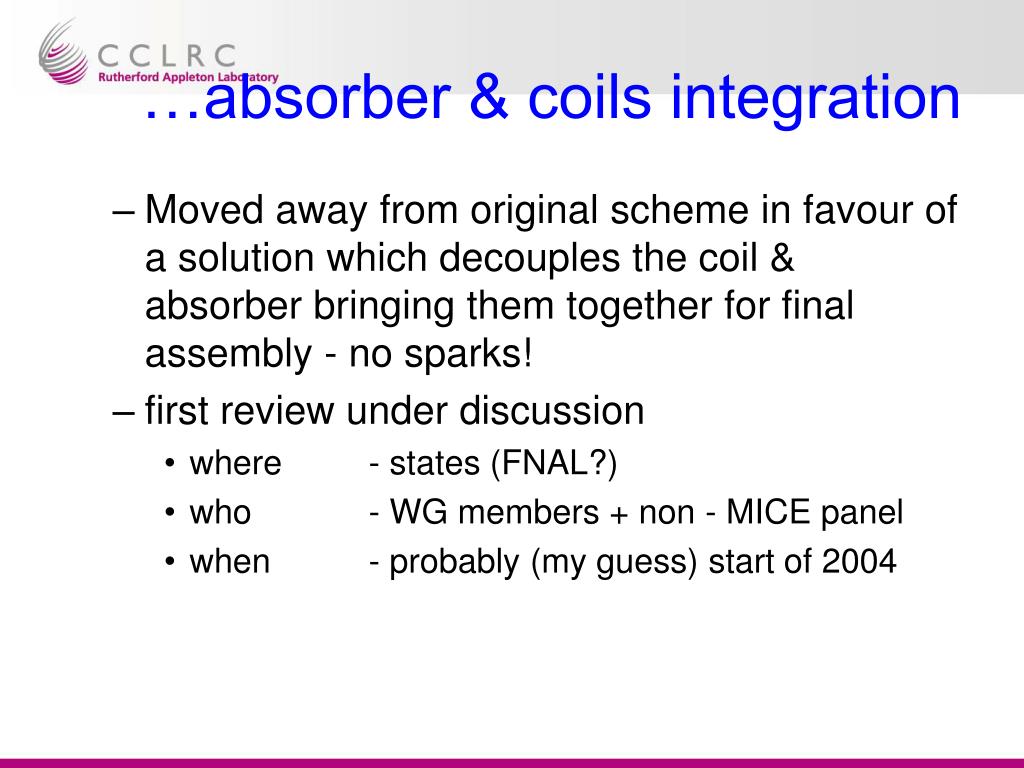 CCLRC
Rutherford Appleton Laboratory

…absorber & coils integration

– Moved away from original scheme in favour of a solution which decouples the coil & absorber bringing them together for final assembly - no sparks!
– first review under discussion
• where - states (FNAL?)
• who - WG members + non - MICE panel
• when - probably (my guess) start of 2004